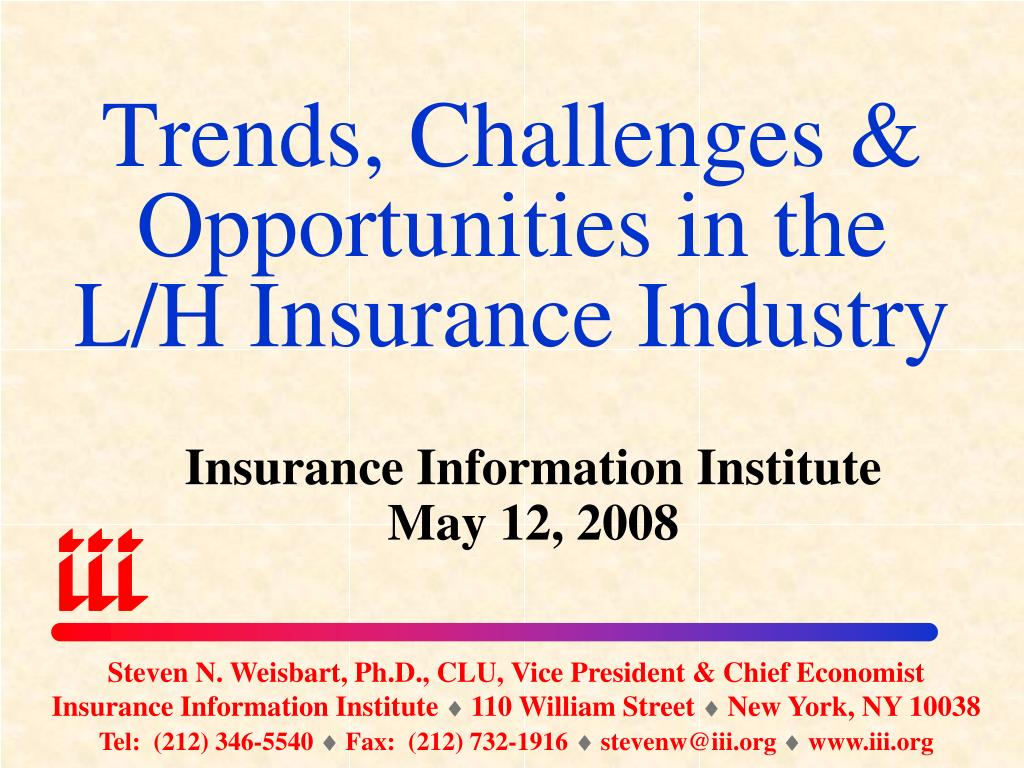 Trends, Challenges & Opportunities in the L/H Insurance Industry

Insurance Information Institute
May 12, 2008

iii

Steven N. Weisbart, Ph.D., CLU, Vice President & Chief Economist
Insurance Information Institute ♦ 110 William Street ♦ New York, NY 10038
Tel: (212) 346-5540 ♦ Fax: (212) 732-1916 ♦ stevenw@iii.org ♦ www.iii.org